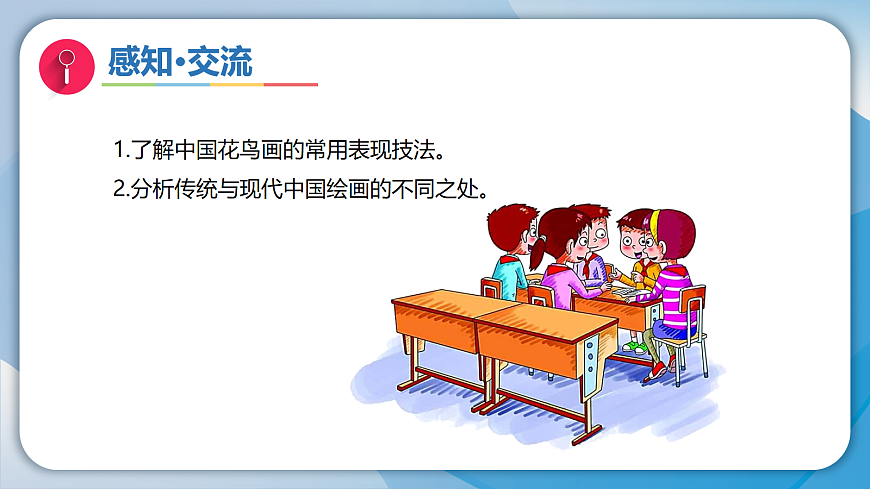 感知·交流

1.了解中国花鸟画的常用表现技法。

2.分析传统与现代中国绘画的不同之处。